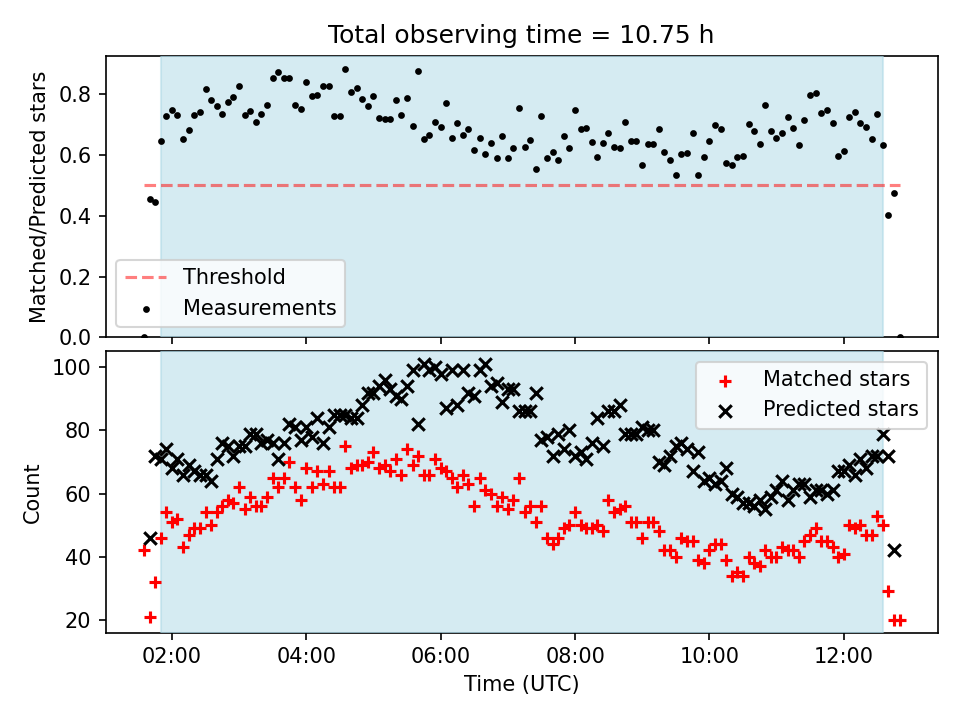 Total observing time = 10.75 h

Matched/Predicted stars

0.8
0.6
0.4
0.2
0.0

Threshold
Measurements

Count

100
80
60
40
20

Matched stars
Predicted stars

02:00
04:00
06:00
08:00
10:00
12:00

Time (UTC)